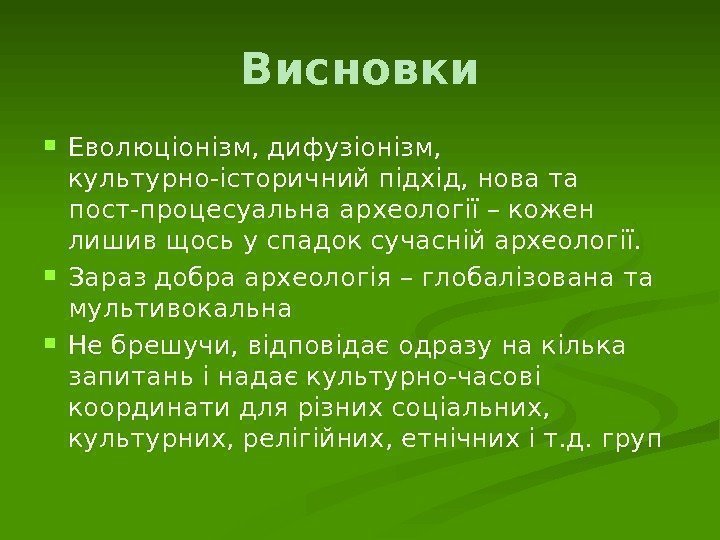 Висновки

Еволюціонізм, дифузіонізм, культурно-історичний підхід, нова та пост-процесуальна археології – кожен лишив щось у спадок сучасній археології.

Зараз добра археологія – глобалізована та мультивокальна

Не брешучи, відповідає одразу на кілька запитань і надає культурно-часові координати для різних соціальних, культурних, релігійних, етнічних і т.д. груп